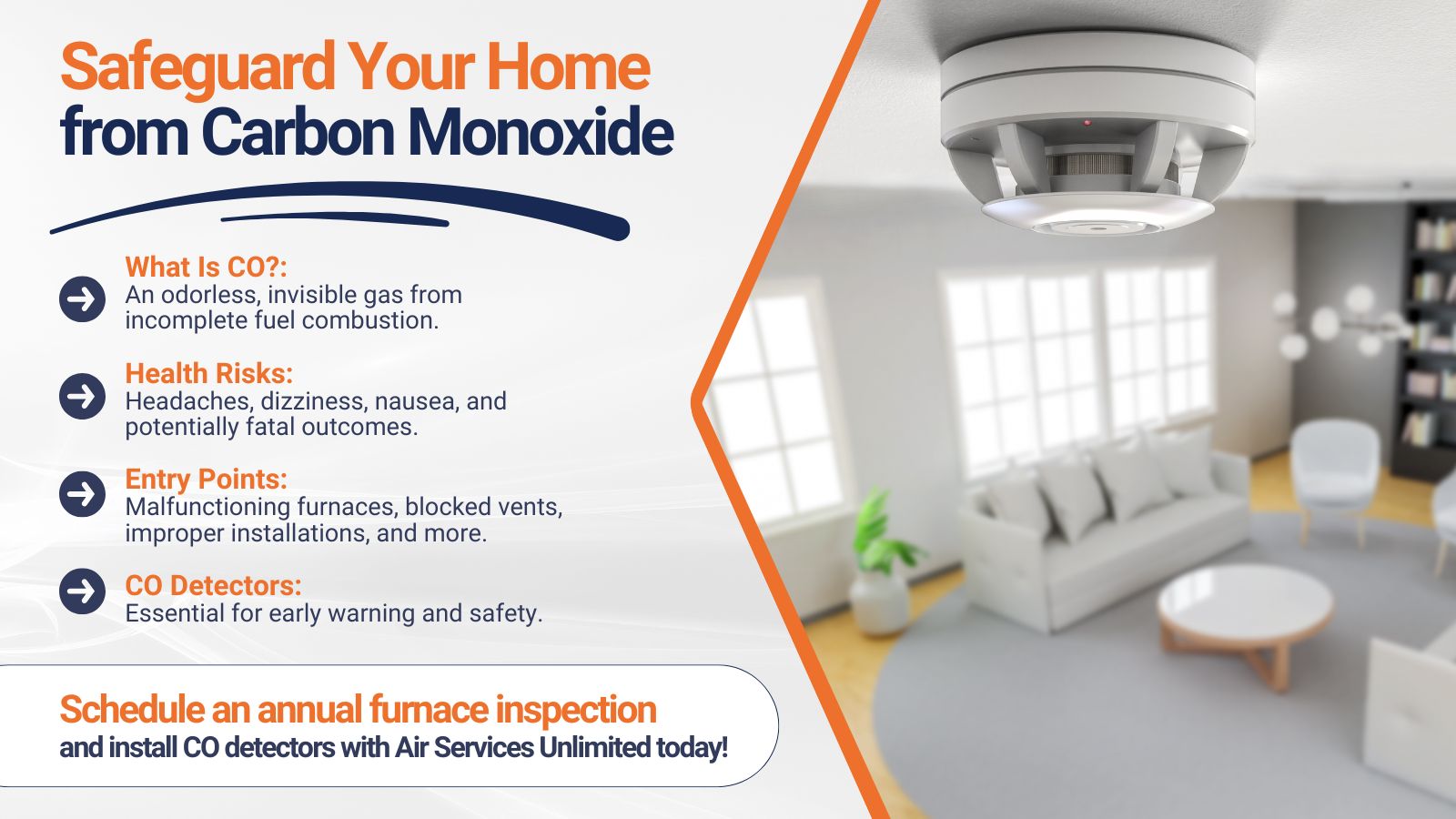 Safeguard Your Home from Carbon Monoxide

What Is CO?:
An odorless, invisible gas from incomplete fuel combustion.

Health Risks:
Headaches, dizziness, nausea, and potentially fatal outcomes.

Entry Points:
Malfunctioning furnaces, blocked vents, improper installations, and more.

CO Detectors:
Essential for early warning and safety.

Schedule an annual furnace inspection
and install CO detectors with Air Services Unlimited today!